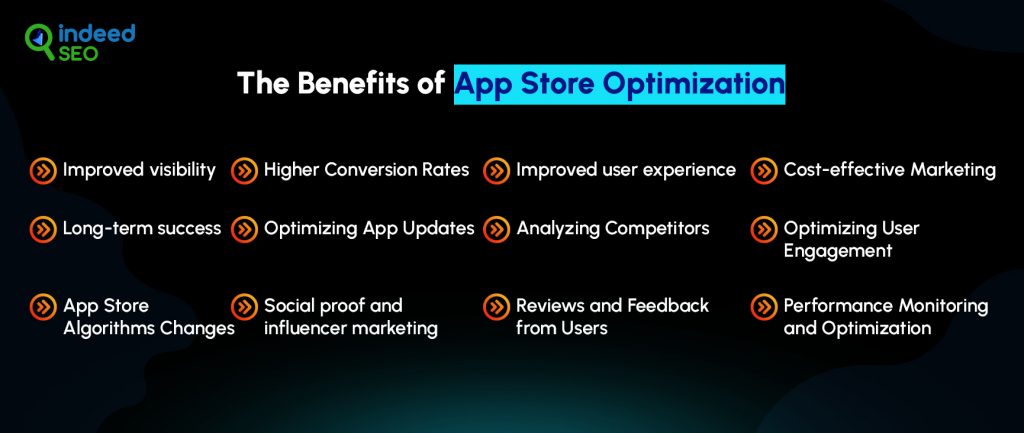 indeed SEO

The Benefits of App Store Optimization

Improved visibility

Higher Conversion Rates

Improved user experience

Cost-effective Marketing

Long-term success

Optimizing App Updates

Analyzing Competitors

Optimizing User Engagement

App Store Algorithms Changes

Social proof and influencer marketing

Reviews and Feedback from Users

Performance Monitoring and Optimization